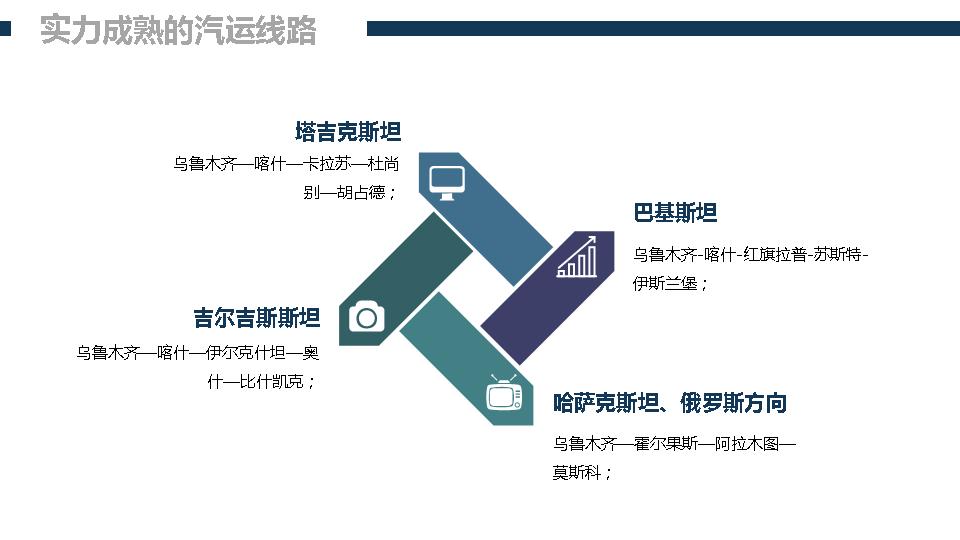 实力成熟的汽运线路

塔吉克斯坦

乌鲁木齐—喀什—卡拉苏—杜尚别—胡占德；

巴基斯坦

乌鲁木齐-喀什-红旗拉普-苏斯特-伊斯兰堡；

吉尔吉斯斯坦

乌鲁木齐—喀什—伊尔克什坦—奥什—比什凯克；

哈萨克斯坦、俄罗斯方向

乌鲁木齐—霍尔果斯—阿拉木图—莫斯科；